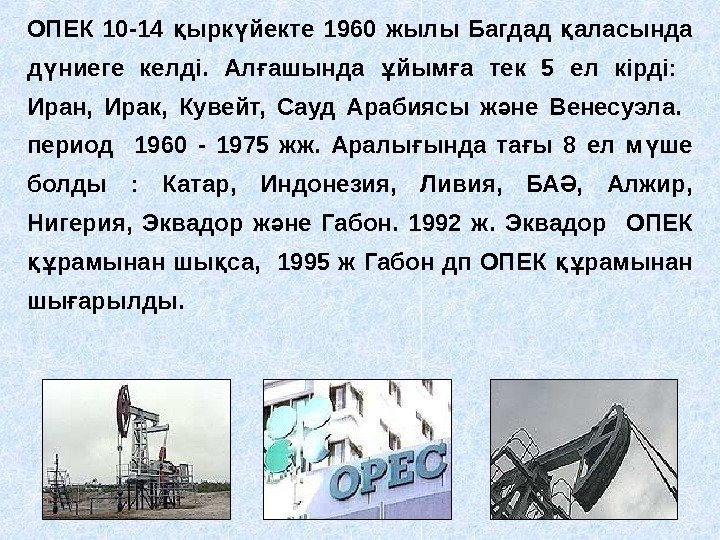 ОПЕК 10-14 қыркүйекте 1960 жылы Багдад қаласында дүниеге келді. Алғашында ұйымға тек 5 ел кірді: Иран, Ирак, Кувейт, Сауд Арабиясы және Венесуэла. период 1960 - 1975 жж. Аралығында тағы 8 ел мүше болды : Катар, Индонезия, Ливия, БАӘ, Алжир, Нигерия, Эквадор және Габон. 1992 ж. Эквадор ОПЕК құрамынан шықса, 1995 ж Габон дп ОПЕК құрамынан шығарылды.

OPEC